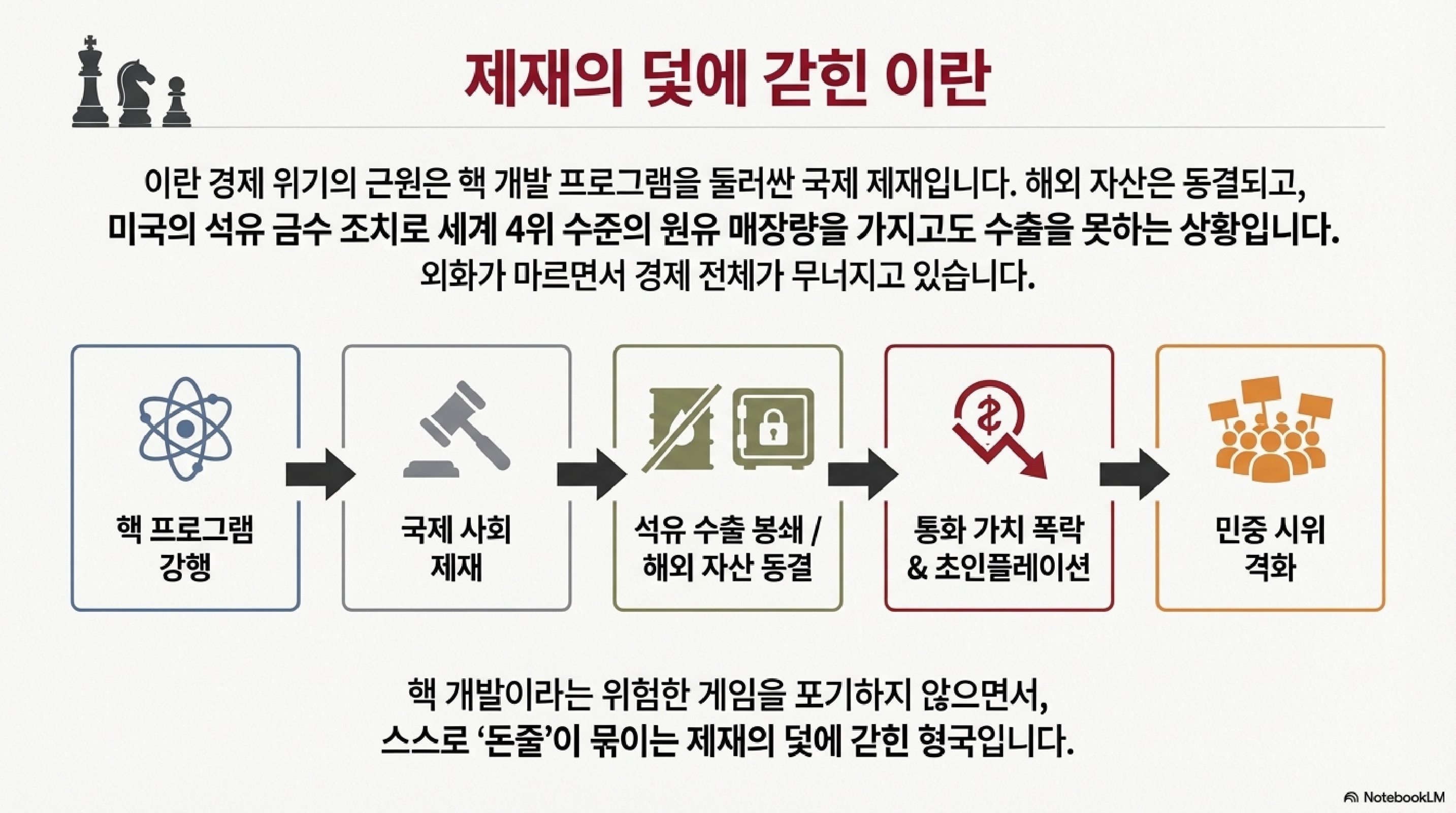 제재의 덫에 갇힌 이란

이란 경제 위기의 근원은 핵 개발 프로그램을 둘러싼 국제 제재입니다. 해외 자산은 동결되고, 미국의 석유 금수 조치로 세계 4위 수준의 원유 매장량을 가지고도 수출을 못하는 상황입니다. 외화가 마르면서 경제 전체가 무너지고 있습니다.

핵 프로그램 강행

국제 사회 제재

석유 수출 봉쇄 / 해외 자산 동결

통화 가치 폭락 & 초인플레이션

민중 시위 격화

핵 개발이라는 위험한 게임을 포기하지 않으면서,
스스로 '돈줄'이 묶이는 제재의 덫에 갇힌 형국입니다.

NotebookLM